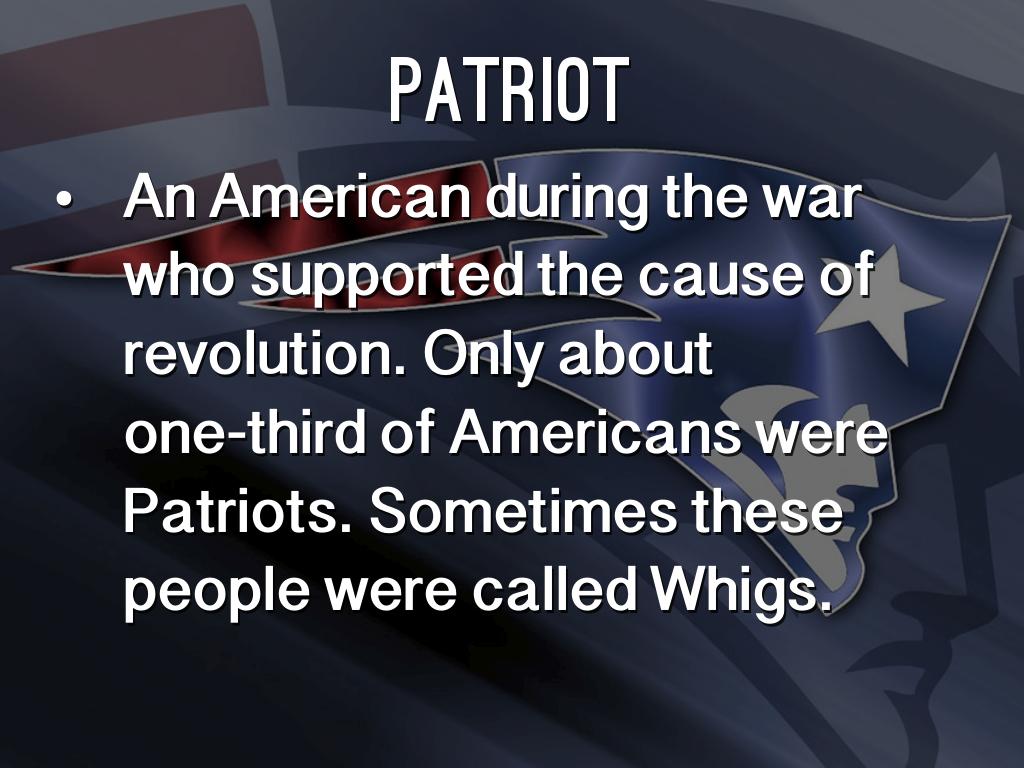 PATRIOT

• An American during the war who supported the cause of revolution. Only about one-third of Americans were Patriots. Sometimes these people were called Whigs.